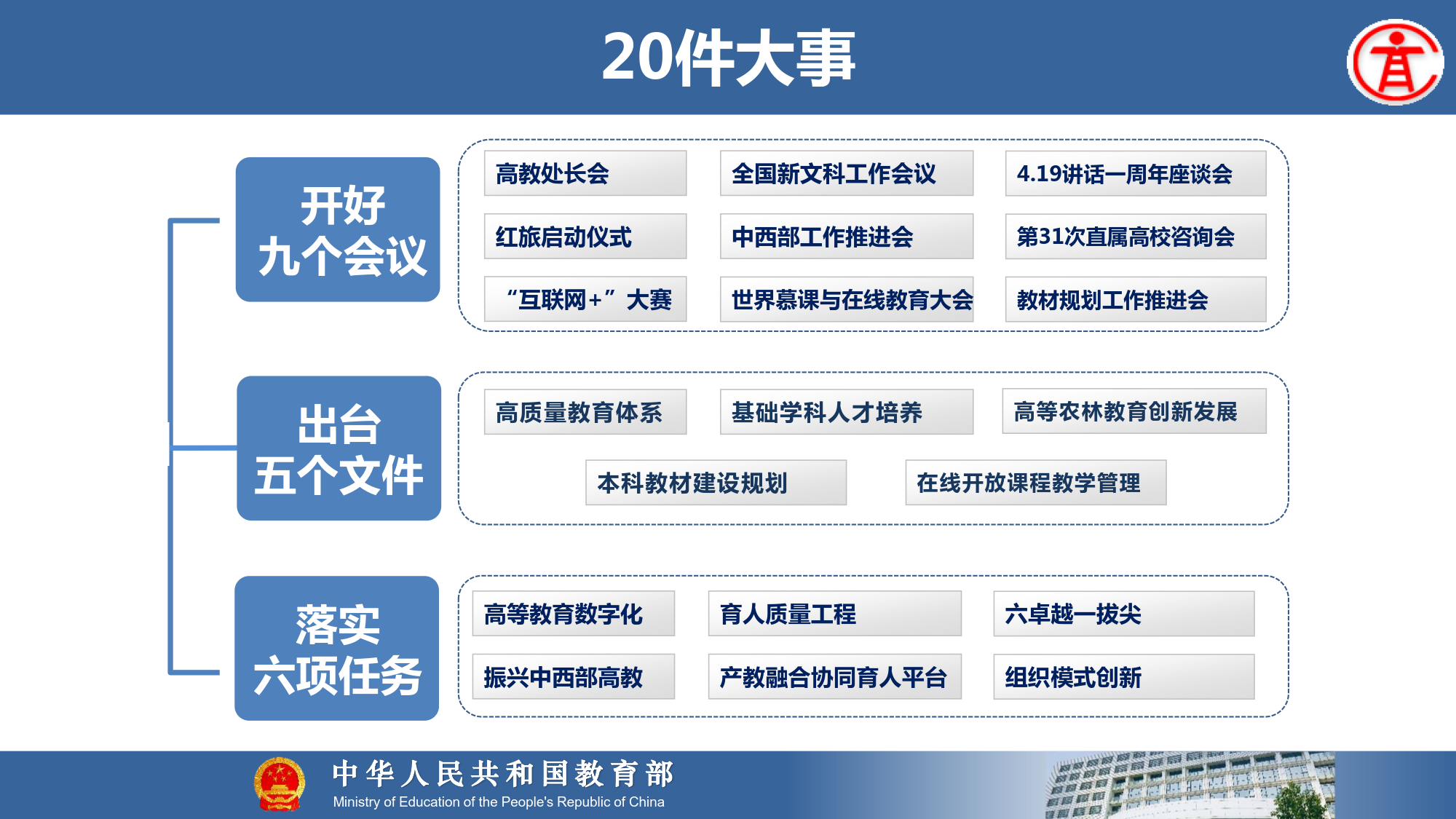 20件大事

开好
九个会议

高教处长会
全国新文科工作会议
4.19讲话一周年座谈会
红旅启动仪式
中西部工作推进会
第31次直属高校咨询会
“互联网+”大赛
世界慕课与在线教育大会
教材规划工作推进会

出台
五个文件

高质量教育体系
基础学科人才培养
高等农林教育创新发展
本科教材建设规划
在线开放课程教学管理

落实
六项任务

高等教育数字化
育人质量工程
六卓越一拔尖
振兴中西部高教
产教融合协同育人平台
组织模式创新

中华人民共和国教育部
Ministry of Education of the People's Republic of China